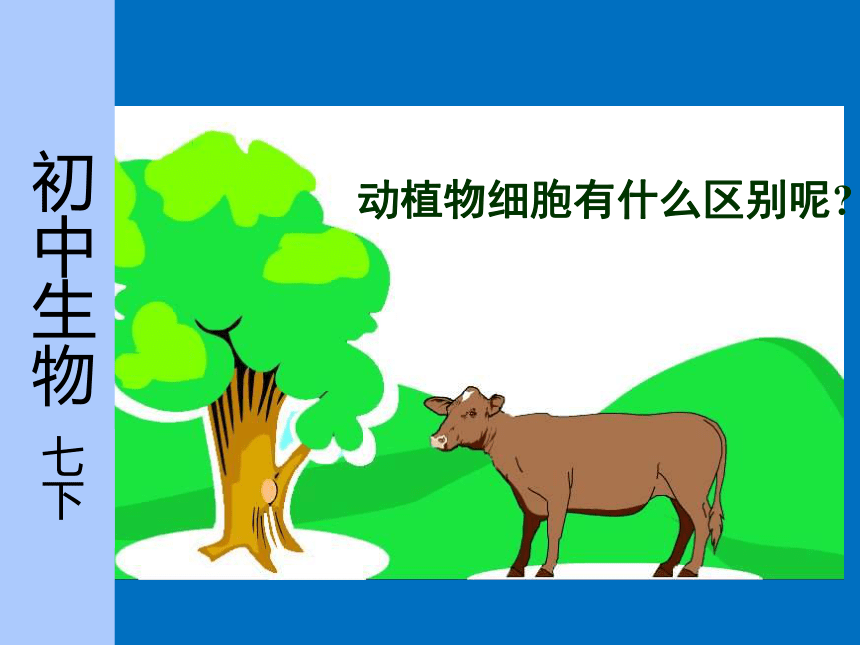 初中生物 七下

动植物细胞有什么区别呢？